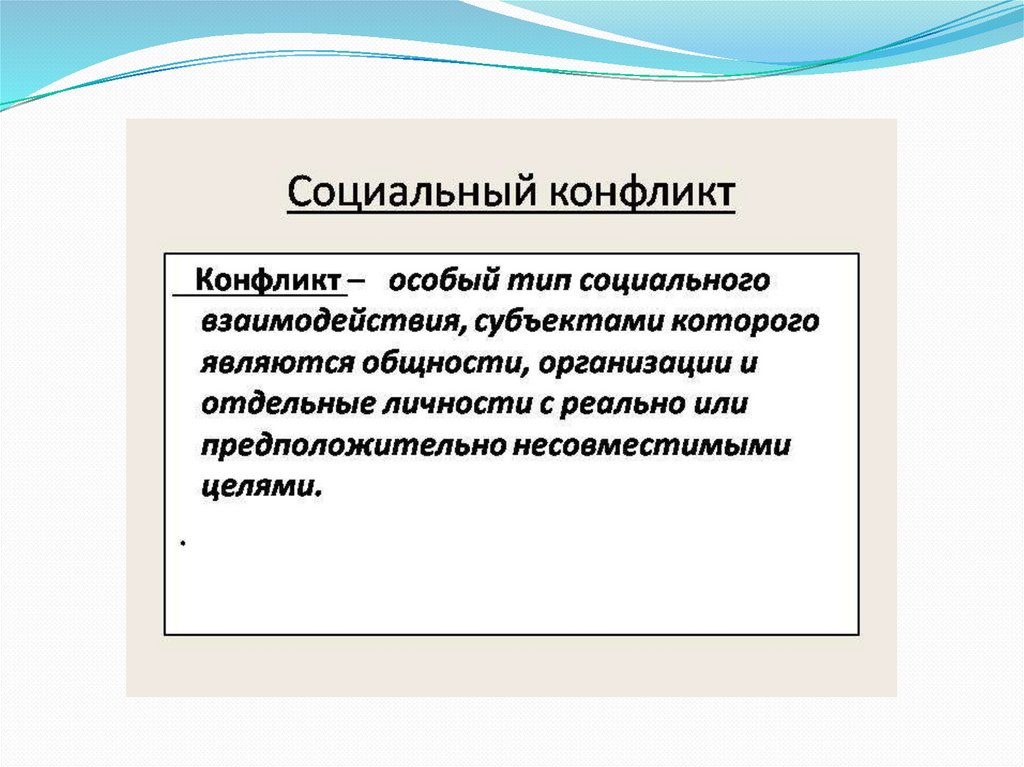 Социальный конфликт

Конфликт – особый тип социального взаимодействия, субъектами которого являются общности, организации и отдельные личности с реально или предположительно несовместимыми целями.

.